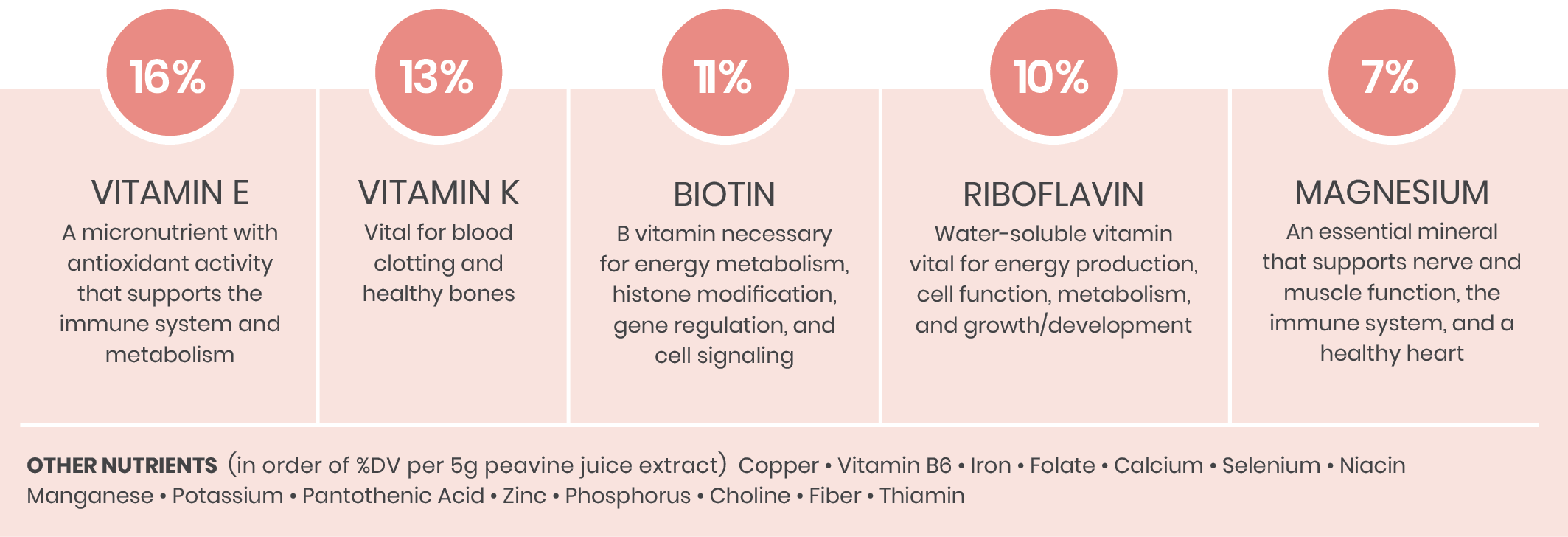 16%

VITAMIN E

A micronutrient with antioxidant activity that supports the immune system and metabolism

13%

VITAMIN K

Vital for blood clotting and healthy bones

11%

BIOTIN

B vitamin necessary for energy metabolism, histone modification, gene regulation, and cell signaling

10%

RIBOFLAVIN

Water-soluble vitamin vital for energy production, cell function, metabolism, and growth/development

7%

MAGNESIUM

An essential mineral that supports nerve and muscle function, the immune system, and a healthy heart

OTHER NUTRIENTS (in order of %DV per 5g peavine juice extract) Copper • Vitamin B6 • Iron • Folate • Calcium • Selenium • Niacin Manganese • Potassium • Pantothenic Acid • Zinc • Phosphorus • Choline • Fiber • Thiamin